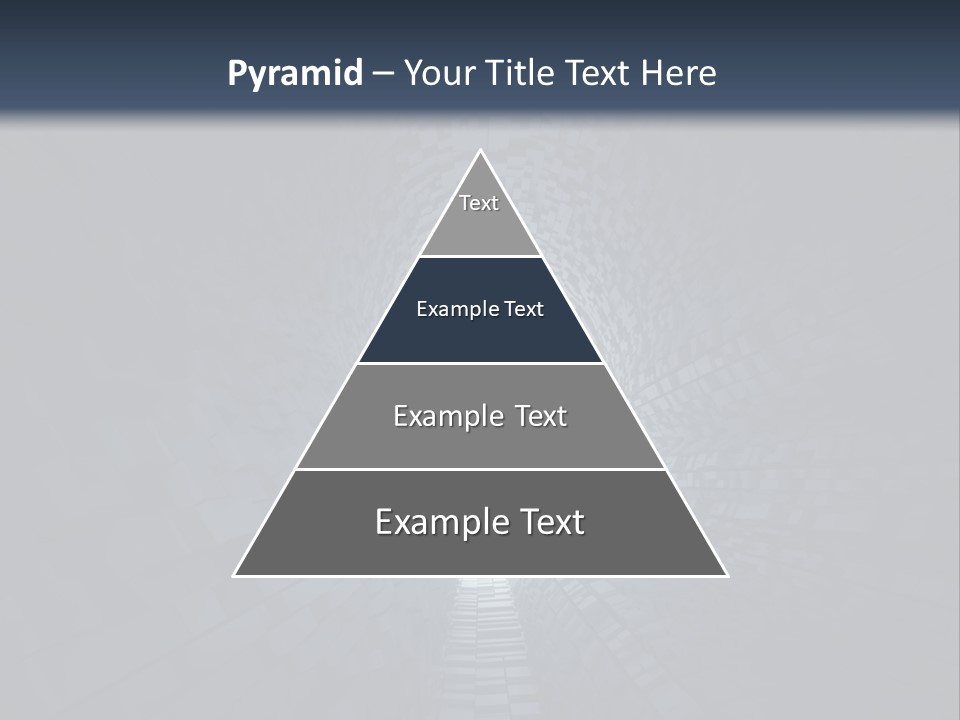 Pyramid – Your Title Text Here

Text

Example Text

Example Text

Example Text